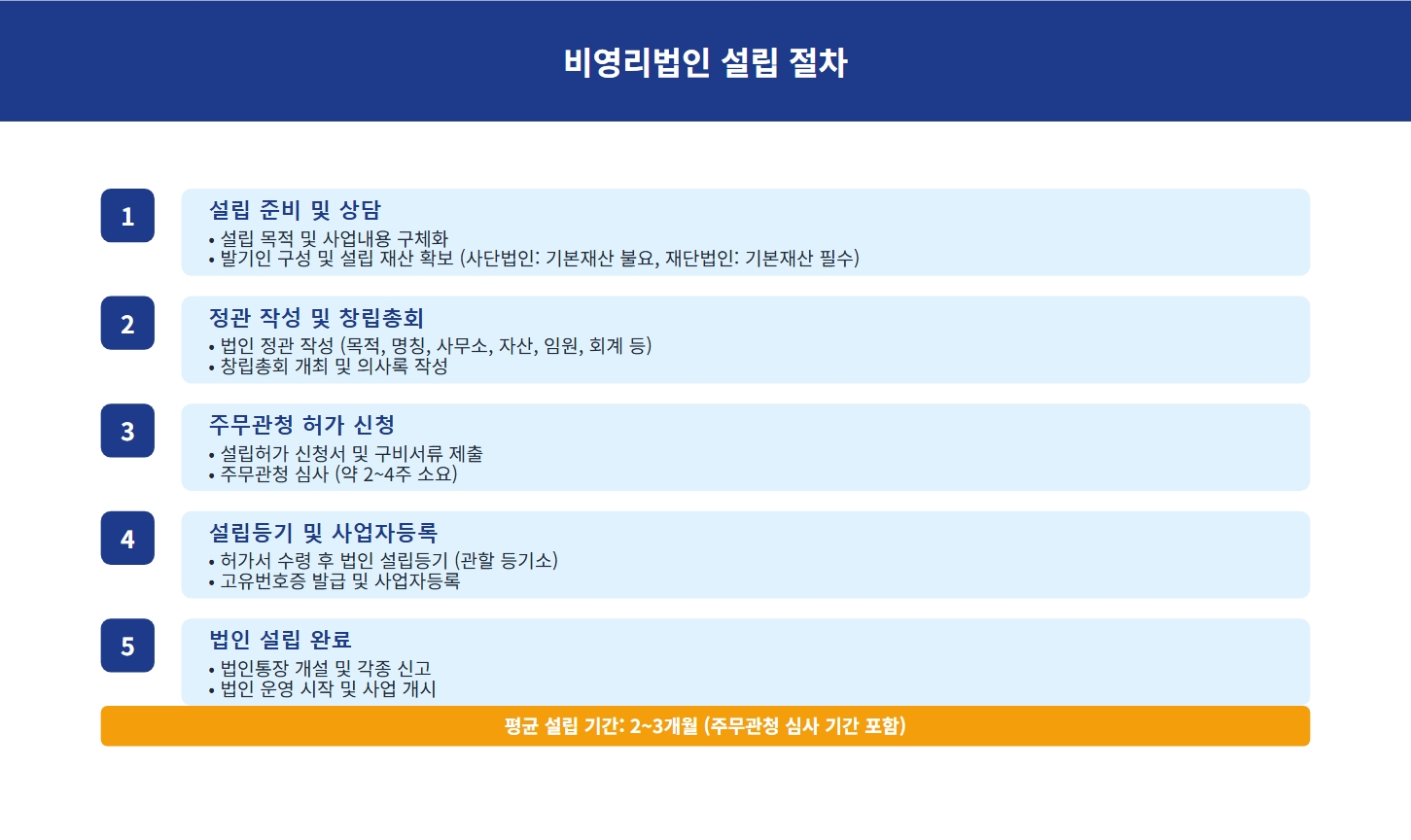 비영리법인 설립 절차

1

설립 준비 및 상담

• 설립 목적 및 사업내용 구체화
• 발기인 구성 및 설립 재산 확보 (사단법인: 기본재산 불요, 재단법인: 기본재산 필수)

2

정관 작성 및 창립총회

• 법인 정관 작성 (목적, 명칭, 사무소, 자산, 임원, 회계 등)
• 창립총회 개최 및 의사록 작성

3

주무관청 허가 신청

• 설립허가 신청서 및 구비서류 제출
• 주무관청 심사 (약 2~4주 소요)

4

설립등기 및 사업자등록

• 허가서 수령 후 법인 설립등기 (관할 등기소)
• 고유번호증 발급 및 사업자등록

5

법인 설립 완료

• 법인통장 개설 및 각종 신고
• 법인 운영 시작 및 사업 개시

평균 설립 기간: 2~3개월 (주무관청 심사 기간 포함)